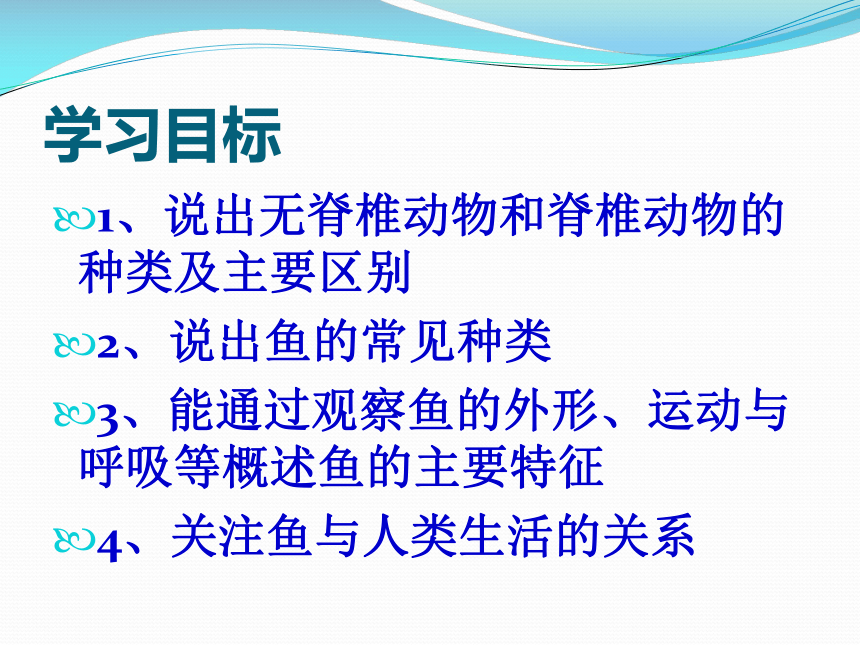 学习目标

1、说出无脊椎动物和脊椎动物的种类及主要区别

2、说出鱼的常见种类

3、能通过观察鱼的外形、运动与呼吸等概述鱼的主要特征

4、关注鱼与人类生活的关系